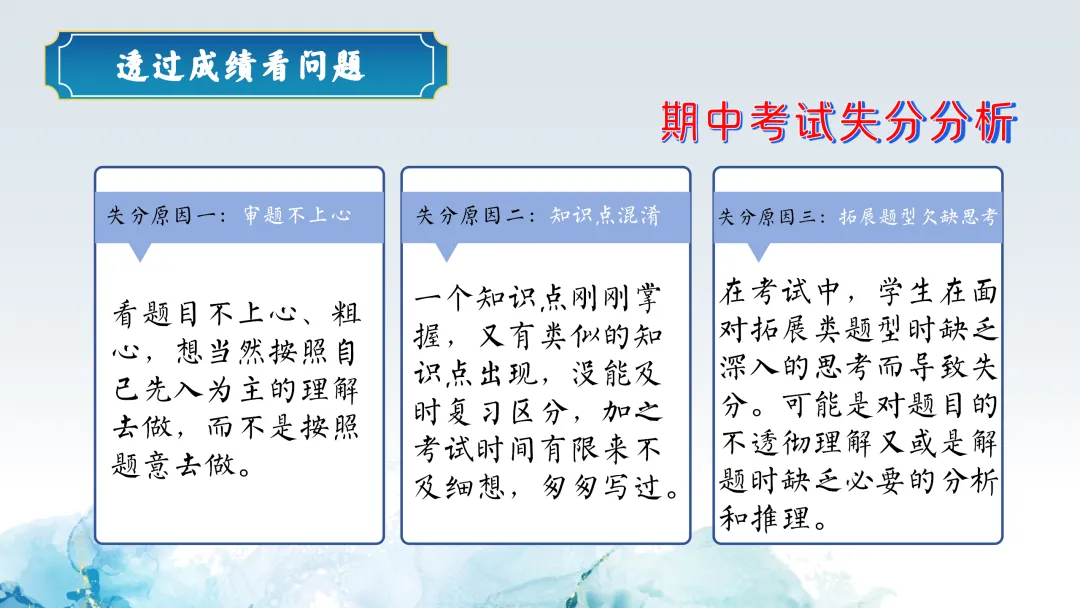 透过成绩看问题

期中考试失分分析

失分原因一：审题不上心

看题目不上心、粗心，想当然按照自己先入为主的理解去做，而不是按照题意去做。

失分原因二：知识点混淆

一个知识点刚刚掌握，又有类似的知识点出现，没能及时复习区分，加之考试时间有限来不及细想，匆匆写过。

失分原因三：拓展题型欠缺思考

在考试中，学生在面对拓展类题型时缺乏深入的思考而导致失分。可能是对题目的不透彻理解又或是解题时缺乏必要的分析和推理。